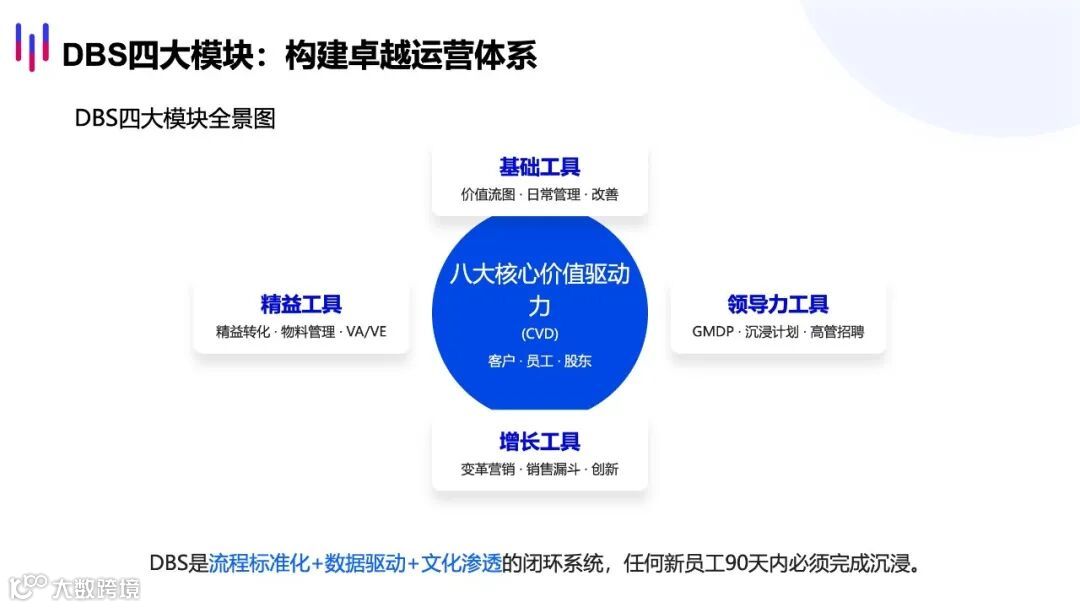 DBS四大模块：构建卓越运营体系

DBS四大模块全景图

基础工具
价值流图 · 日常管理 · 改善

精益工具
精益转化 · 物料管理 · VA/VE

八大核心价值驱动力
(CVD)
客户 · 员工 · 股东

领导力工具
GMDP · 沉浸计划 · 高管招聘

增长工具
变革营销 · 销售漏斗 · 创新

DBS是流程标准化+数据驱动+文化渗透的闭环系统，任何新员工90天内必须完成沉浸。

大数跨境